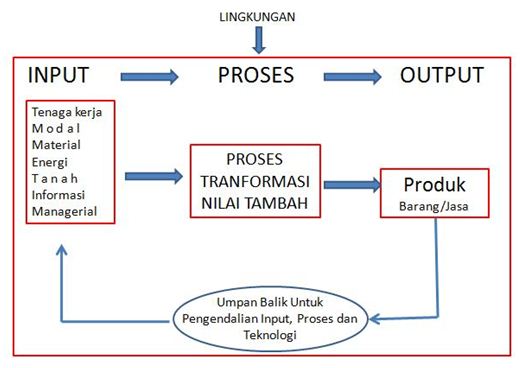 LINGKUNGAN

INPUT

PROSES

OUTPUT

Tenaga kerja
M o d a l
Material
Energi
T a n a h
Informasi
Managerial

PROSES
TRANFORMASI
NILAI TAMBAH

Produk
Barang/Jasa

Umpan Balik Untuk
Pengendalian Input, Proses dan
Teknologi